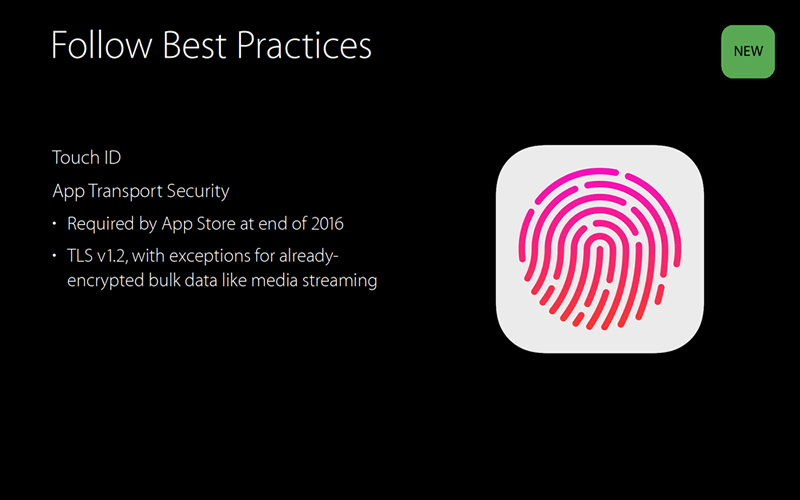 Follow Best Practices

NEW

Touch ID

App Transport Security

• Required by App Store at end of 2016

• TLS v1.2, with exceptions for already-encrypted bulk data like media streaming